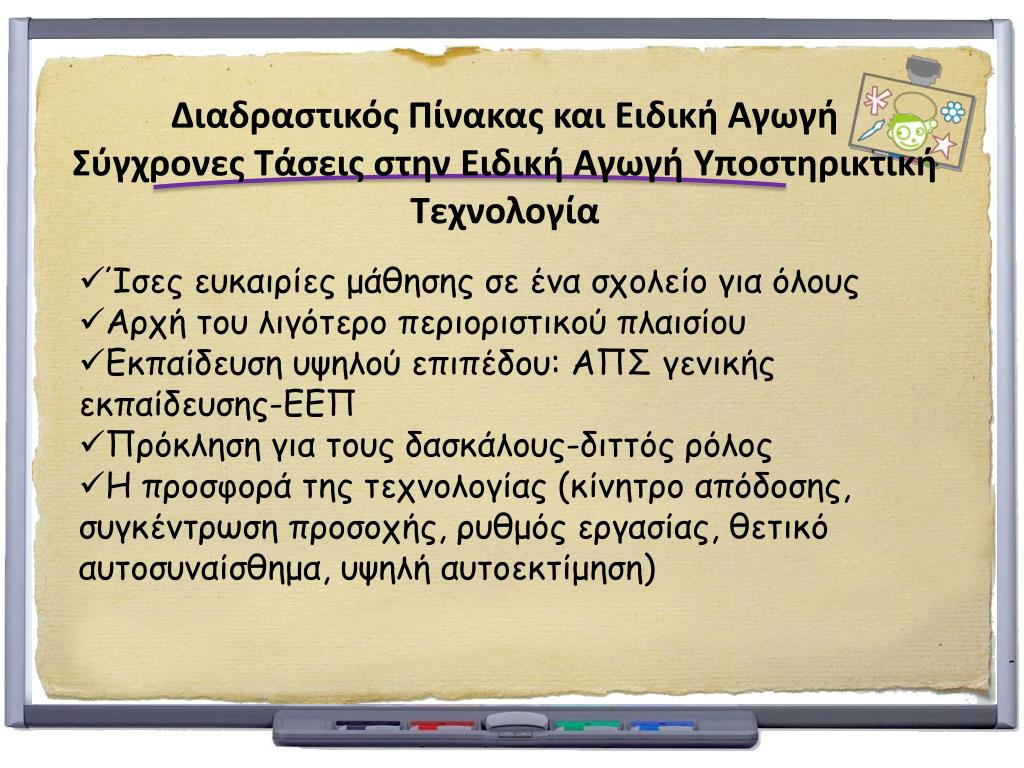 Διαδραστικός Πίνακας και Ειδική Αγωγή
Σύγχρονες Τάσεις στην Ειδική Αγωγή Υποστηρικτική Τεχνολογία

✓Ίσες ευκαιρίες μάθησης σε ένα σχολείο για όλους
✓Αρχή του λιγότερο περιοριστικού πλαισίου
✓Εκπαίδευση υψηλού επιπέδου: ΑΠΣ γενικής εκπαίδευσης-ΕΕΠ
✓Πρόκληση για τους δασκάλους-διττός ρόλος
✓Η προσφορά της τεχνολογίας (κίνητρο απόδοσης, συγκέντρωση προσοχής, ρυθμός εργασίας, θετικό αυτοσυναίσθημα, υψηλή αυτοεκτίμηση)